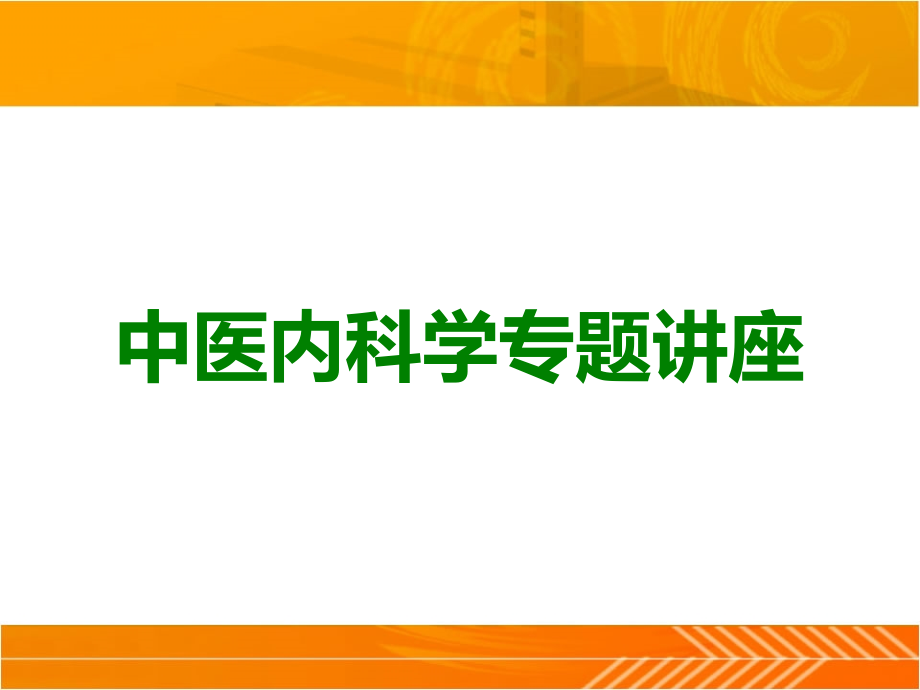 中医内科学专题讲座